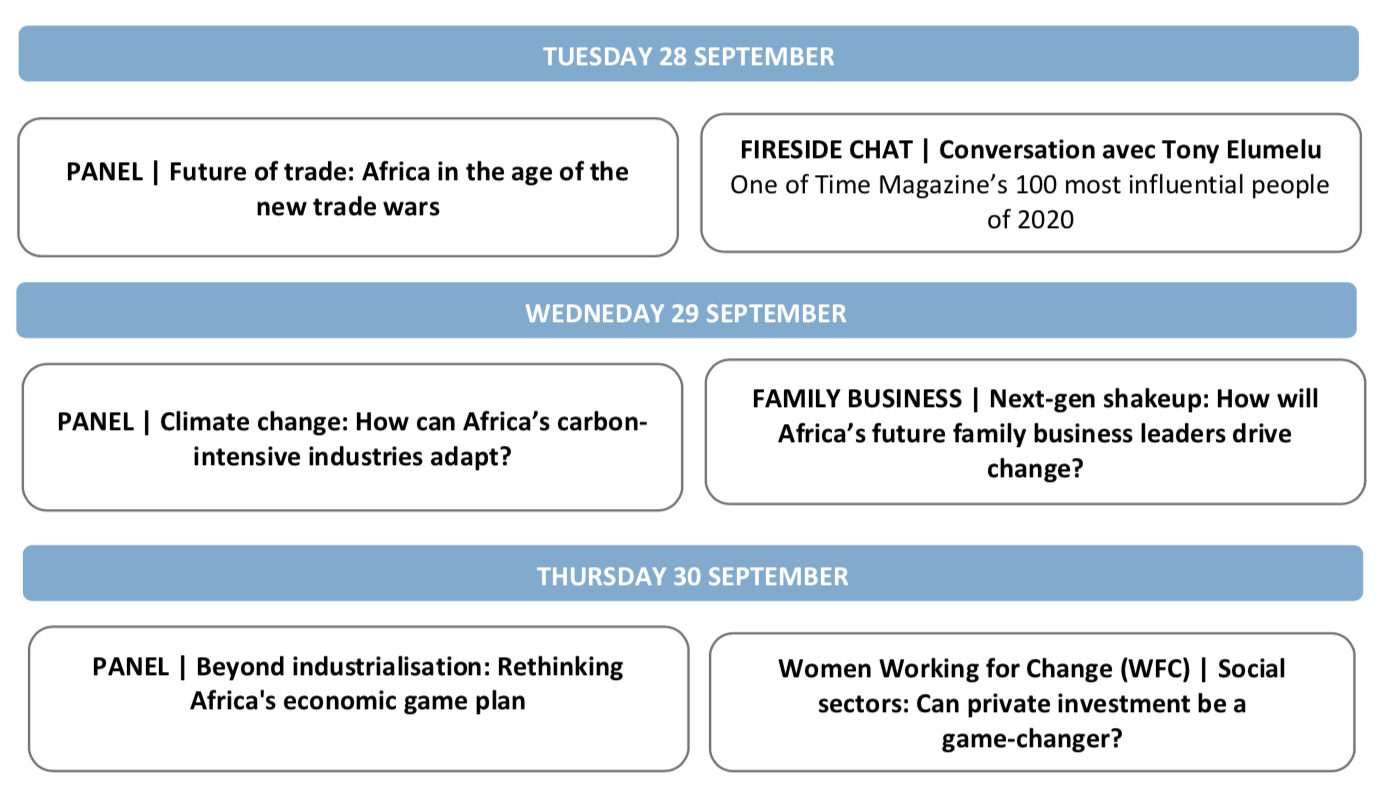 TUESDAY 28 SEPTEMBER

PANEL | Future of trade: Africa in the age of the new trade wars

FIRESIDE CHAT | Conversation avec Tony Elumelu
One of Time Magazine's 100 most influential people of 2020

WEDNEDAY 29 SEPTEMBER

PANEL | Climate change: How can Africa's carbon-intensive industries adapt?

FAMILY BUSINESS | Next-gen shakeup: How will Africa's future family business leaders drive change?

THURSDAY 30 SEPTEMBER

PANEL | Beyond industrialisation: Rethinking Africa's economic game plan

Women Working for Change (WFC) | Social sectors: Can private investment be a game-changer?